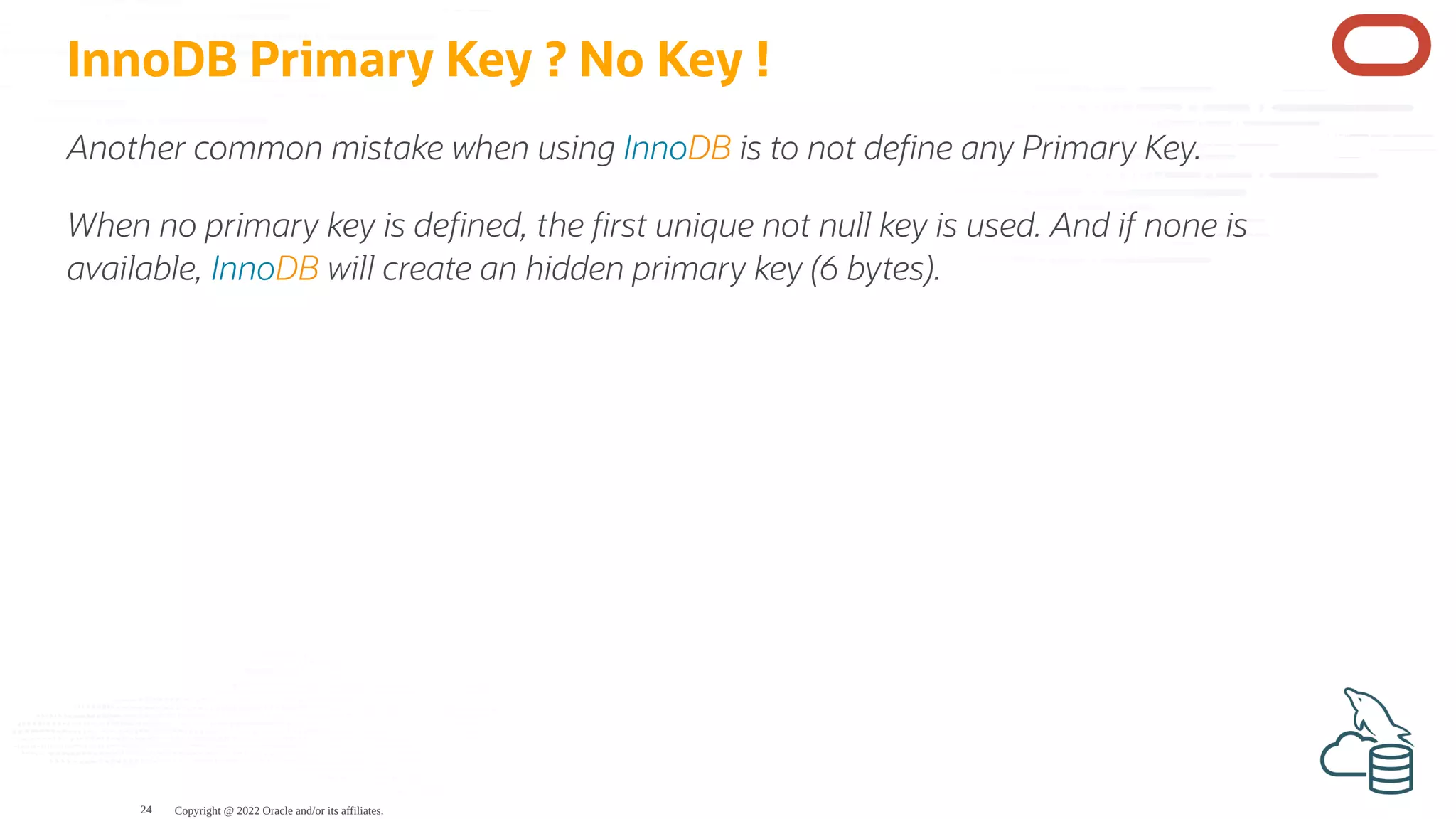 InnoDB Primary Key ? No Key !

Another common mistake when using InnoDB is to not define any Primary Key.

When no primary key is defined, the first unique not null key is used. And if none is available, InnoDB will create an hidden primary key (6 bytes).

24 Copyright @ 2022 Oracle and/or its affiliates.